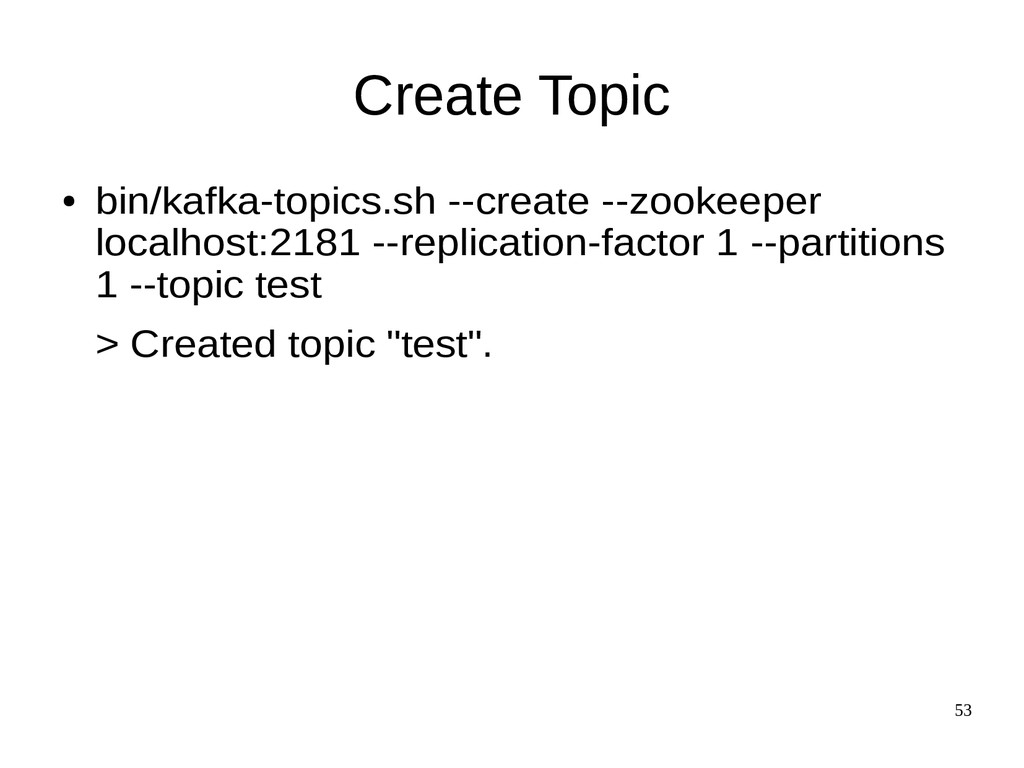 Create Topic

● bin/kafka-topics.sh --create --zookeeper localhost:2181 --replication-factor 1 --partitions 1 --topic test

> Created topic "test".

53